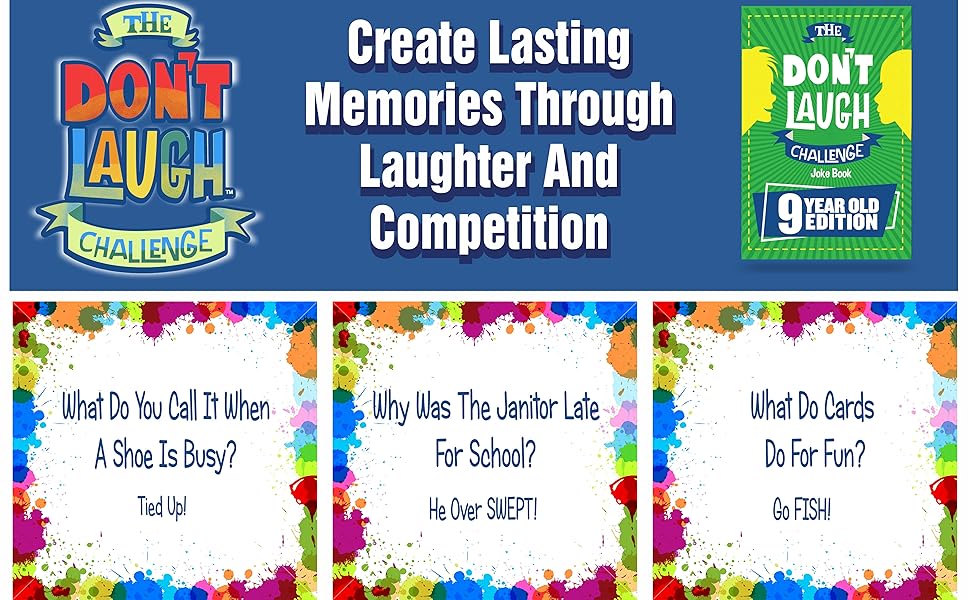 THE DON'T LAUGH™ CHALLENGE

Create Lasting Memories Through Laughter And Competition

THE DON'T LAUGH CHALLENGE Joke Book 9 YEAR OLD EDITION

What Do You Call It When A Shoe Is Busy?

Tied Up!

Why Was The Janitor Late For School?

He Over SWEPT!

What Do Cards Do For Fun?

Go FISH!